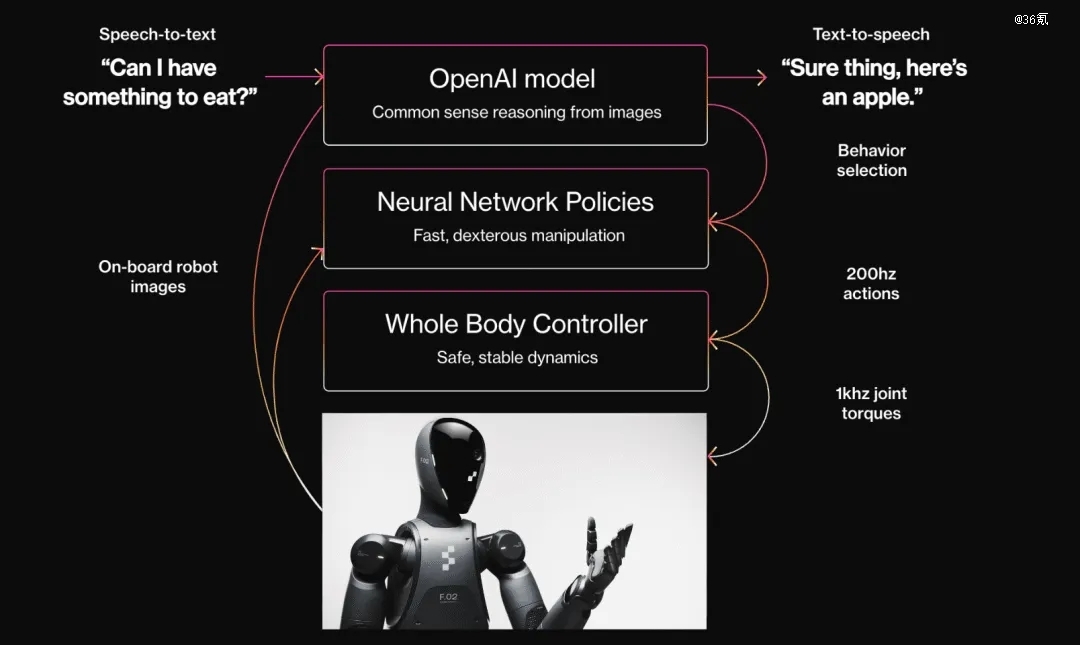 @36氪

Speech-to-text

“Can I have something to eat?”

OpenAI model

Common sense reasoning from images

Text-to-speech

“Sure thing, here’s an apple.”

Behavior selection

Neural Network Policies

Fast, dexterous manipulation

On-board robot images

200hz actions

Whole Body Controller

Safe, stable dynamics

1khz joint torques

F.02